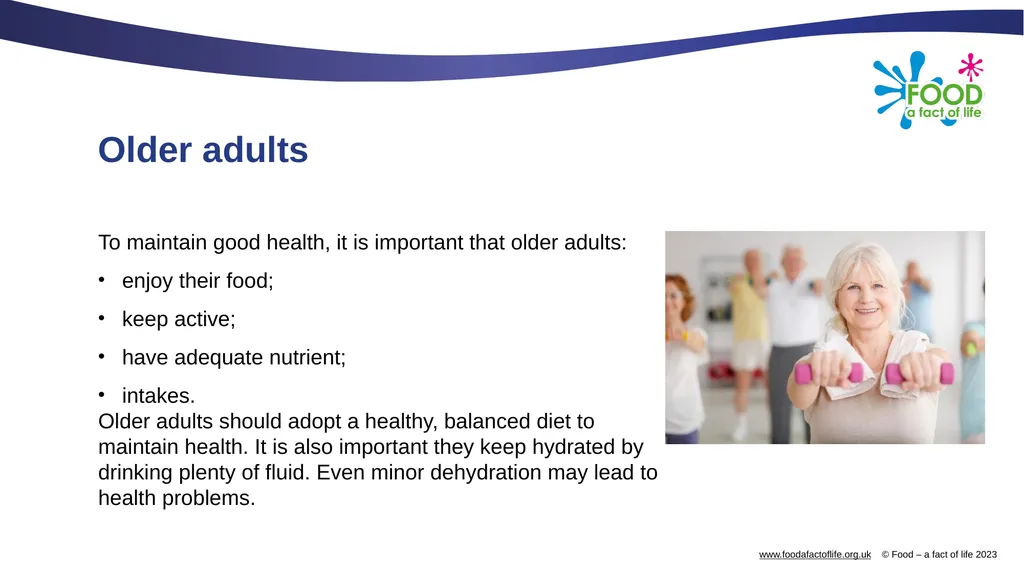 FOOD
a fact of life

Older adults

To maintain good health, it is important that older adults:

• enjoy their food;

• keep active;

• have adequate nutrient;

• intakes.

Older adults should adopt a healthy, balanced diet to maintain health. It is also important they keep hydrated by drinking plenty of fluid. Even minor dehydration may lead to health problems.

www.foodafactoflife.org.uk © Food – a fact of life 2023